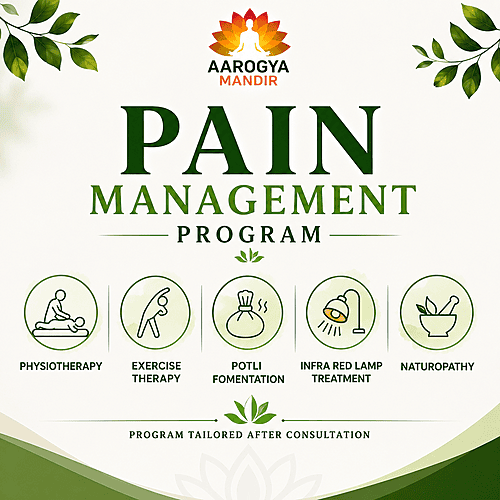 AAROGYA
MANDIR

PAIN
MANAGEMENT
PROGRAM

PHYSIOTHERAPY

EXERCISE
THERAPY

POTLI
FOMENTATION

INFRA RED LAMP
TREATMENT

NATUROPATHY

PROGRAM TAILORED AFTER CONSULTATION